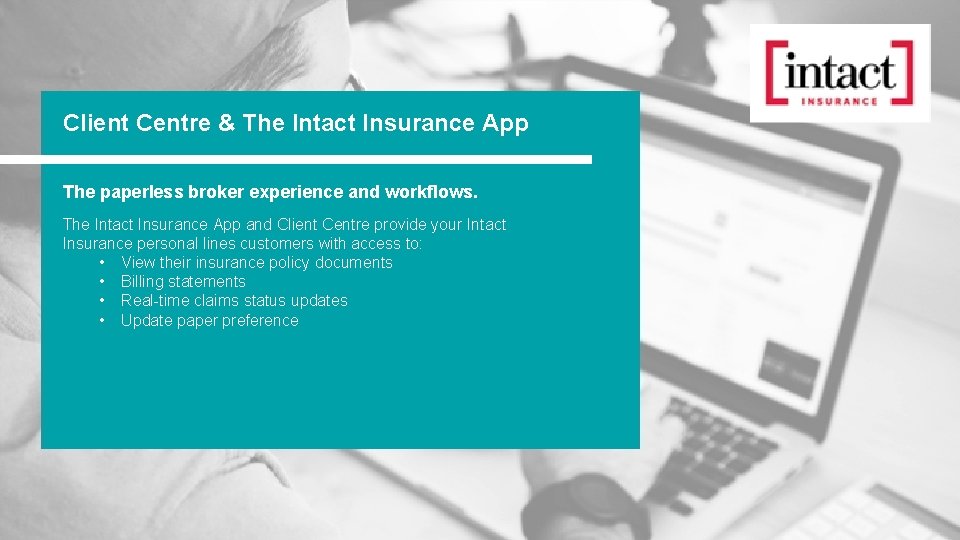 [intact]
INSURANCE

Client Centre & The Intact Insurance App

The paperless broker experience and workflows.

The Intact Insurance App and Client Centre provide your Intact Insurance personal lines customers with access to:
• View their insurance policy documents
• Billing statements
• Real-time claims status updates
• Update paper preference